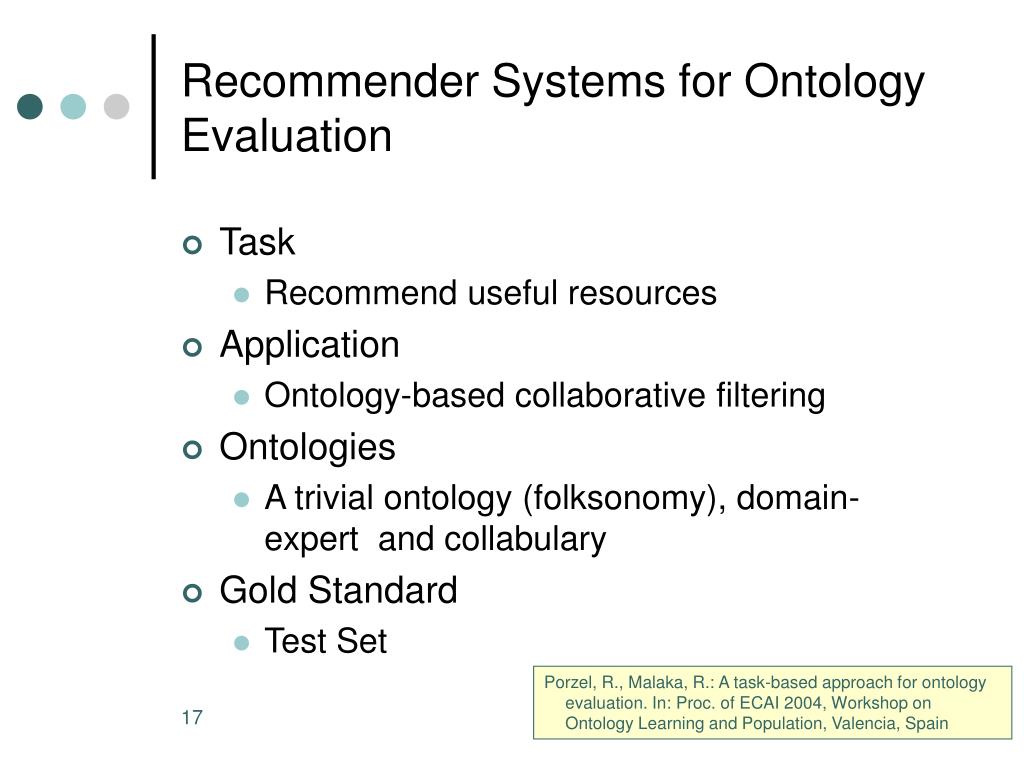 Recommender Systems for Ontology Evaluation

Task
Recommend useful resources
Application
Ontology-based collaborative filtering
Ontologies
A trivial ontology (folksonomy), domain-expert and collabulary
Gold Standard
Test Set

Porzel, R., Malaka, R.: A task-based approach for ontology evaluation. In: Proc. of ECAI 2004, Workshop on Ontology Learning and Population, Valencia, Spain

17